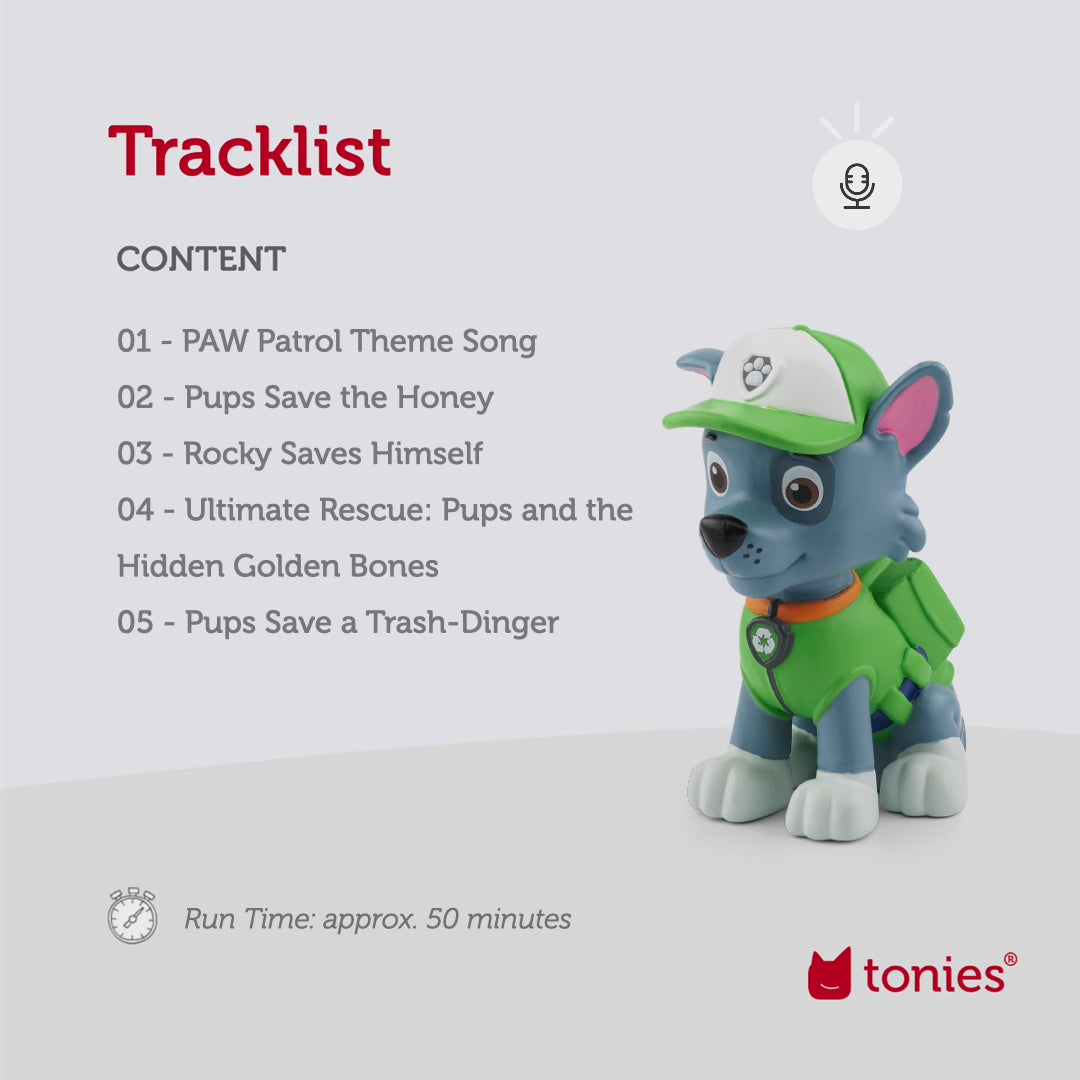 Tracklist

CONTENT

01 - PAW Patrol Theme Song
02 - Pups Save the Honey
03 - Rocky Saves Himself
04 - Ultimate Rescue: Pups and the Hidden Golden Bones
05 - Pups Save a Trash-Dinger

Run Time: approx. 50 minutes

tonies®